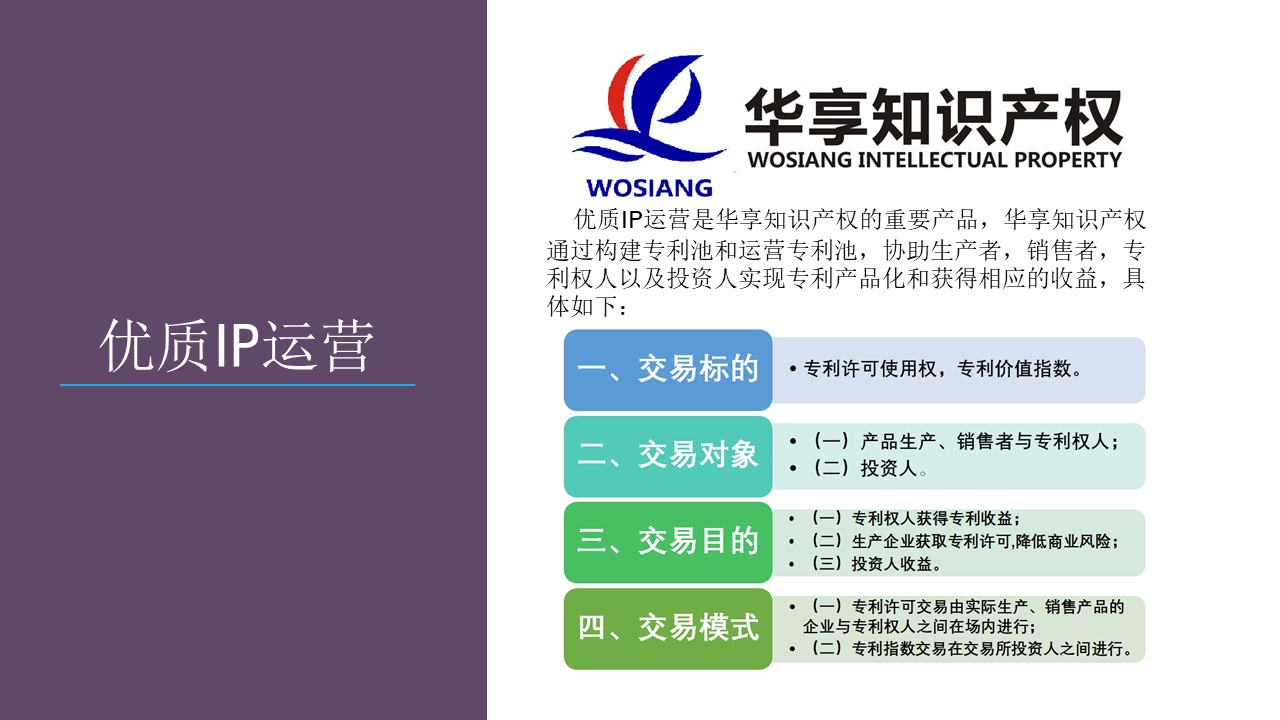 优质IP运营

WOSIANG

华享知识产权
WOSIANG INTELLECTUAL PROPERTY

优质IP运营是华享知识产权的重要产品，华享知识产权通过构建专利池和运营专利池，协助生产者，销售者，专利权人以及投资人实现专利产品化和获得相应的收益，具体如下：

一、交易标的
• 专利许可使用权，专利价值指数。

二、交易对象
• （一）产品生产、销售者与专利权人；
• （二）投资人。

三、交易目的
• （一）专利权人获得专利收益；
• （二）生产企业获取专利许可,降低商业风险；
• （三）投资人收益。

四、交易模式
• （一）专利许可交易由实际生产、销售产品的企业与专利权人之间在场内进行；
• （二）专利指数交易在交易所投资人之间进行。